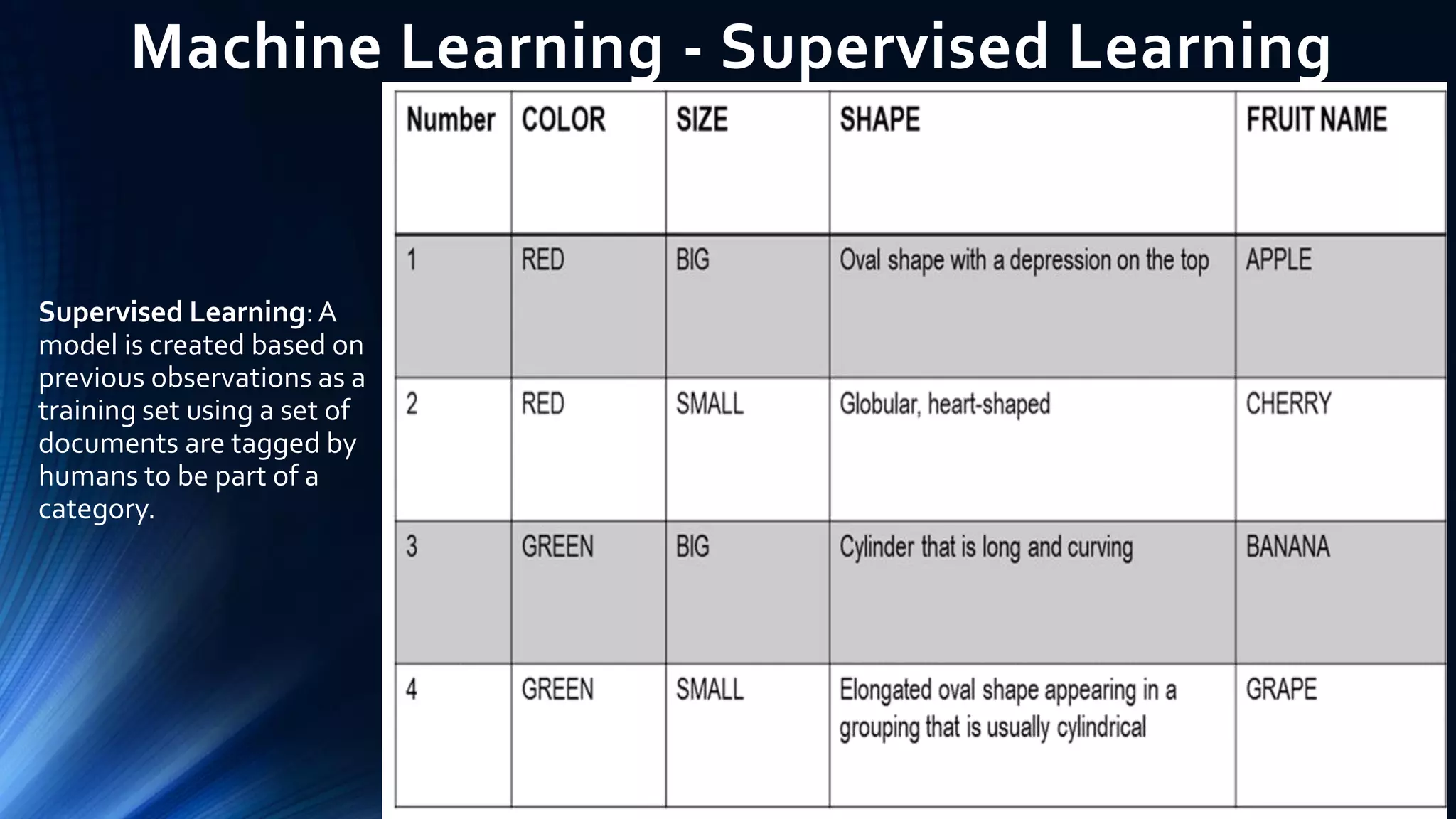 Machine Learning - Supervised Learning

Supervised Learning: A model is created based on previous observations as a training set using a set of documents are tagged by humans to be part of a category.

| Number | COLOR | SIZE | SHAPE | FRUIT NAME |
|---|---|---|---|---|
| 1 | RED | BIG | Oval shape with a depression on the top | APPLE |
| 2 | RED | SMALL | Globular, heart-shaped | CHERRY |
| 3 | GREEN | BIG | Cylinder that is long and curving | BANANA |
| 4 | GREEN | SMALL | Elongated oval shape appearing in a grouping that is usually cylindrical | GRAPE |